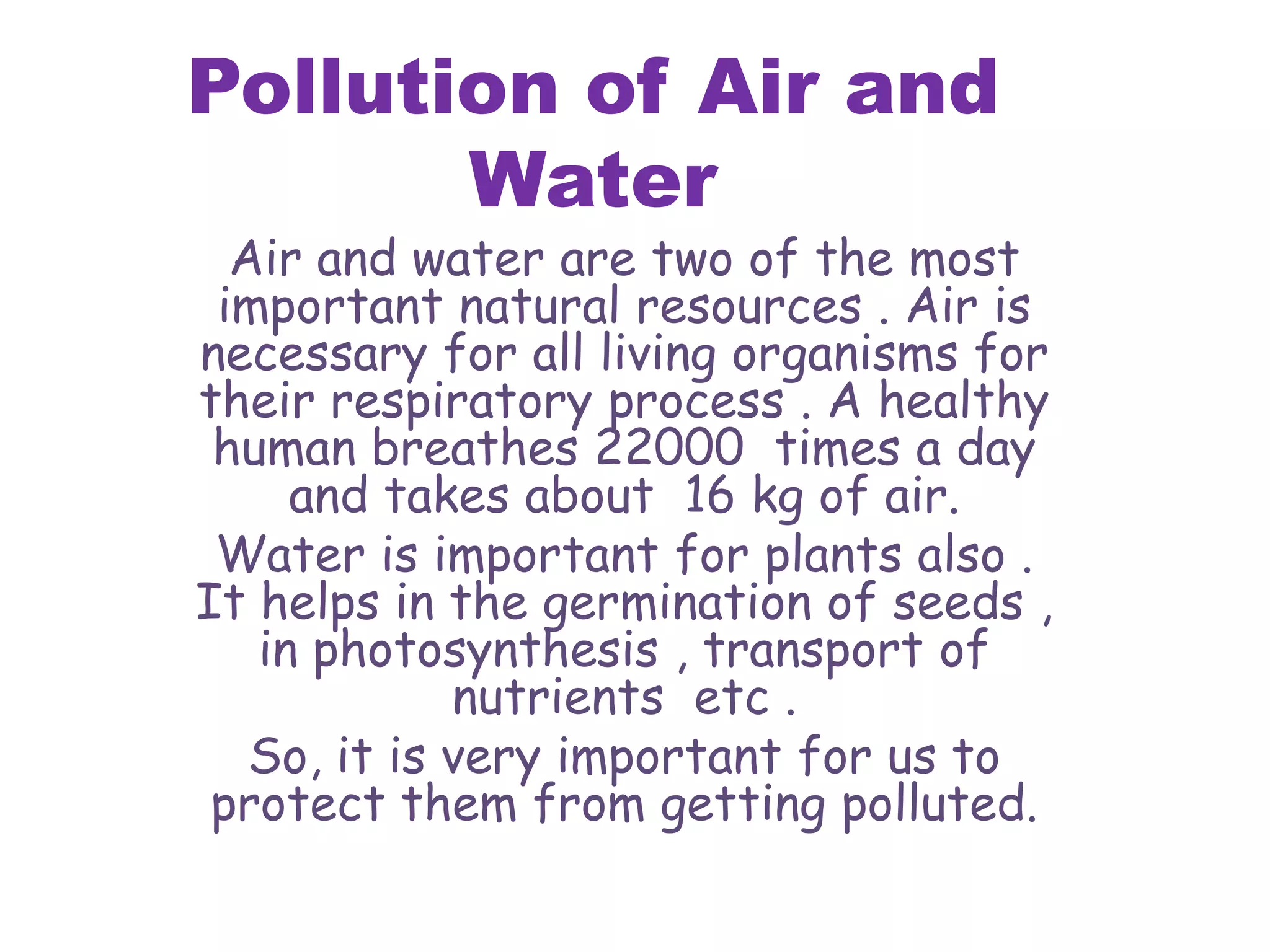 Pollution of Air and Water

Air and water are two of the most important natural resources . Air is necessary for all living organisms for their respiratory process . A healthy human breathes 22000 times a day and takes about 16 kg of air.

Water is important for plants also . It helps in the germination of seeds , in photosynthesis , transport of nutrients etc .

So, it is very important for us to protect them from getting polluted.